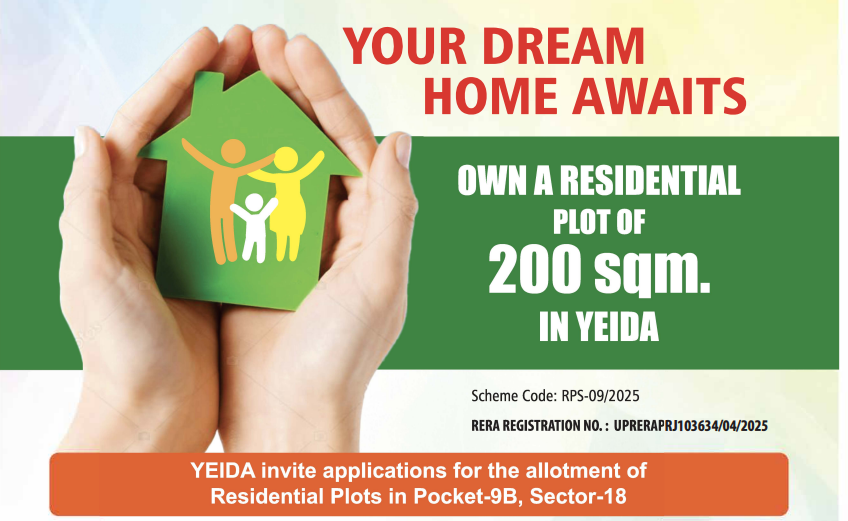 YOUR DREAM HOME AWAITS

OWN A RESIDENTIAL PLOT OF 200 sqm. IN YEIDA

Scheme Code: RPS-09/2025

RERA REGISTRATION NO. : UPRERAPRJ103634/04/2025

YEIDA invite applications for the allotment of Residential Plots in Pocket-9B, Sector-18